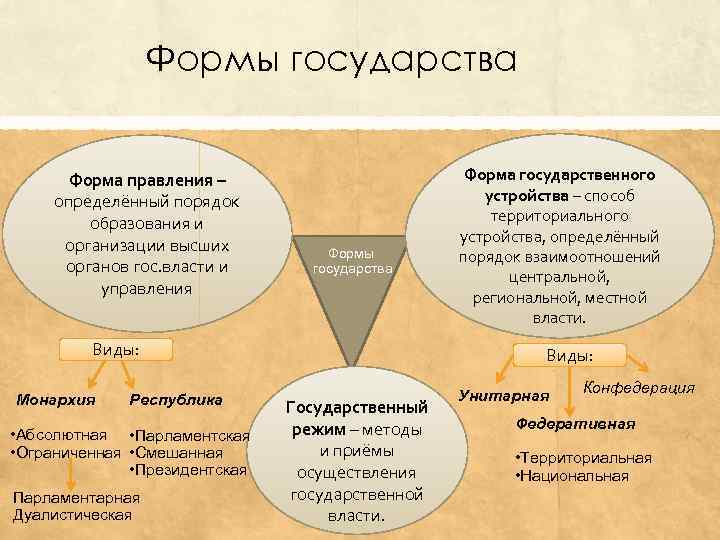 Формы государства

Форма правления – определённый порядок образования и организации высших органов гос.власти и управления

Формы государства

Форма государственного устройства – способ территориального устройства, определённый порядок взаимоотношений центральной, региональной, местной власти.

Виды:

Монархия

•Абсолютная
•Ограниченная

Парламентарная
Дуалистическая

Республика

•Парламентская
•Смешанная
•Президентская

Государственный режим – методы и приёмы осуществления государственной власти.

Виды:

Унитарная

Конфедерация

Федеративная

•Территориальная
•Национальная